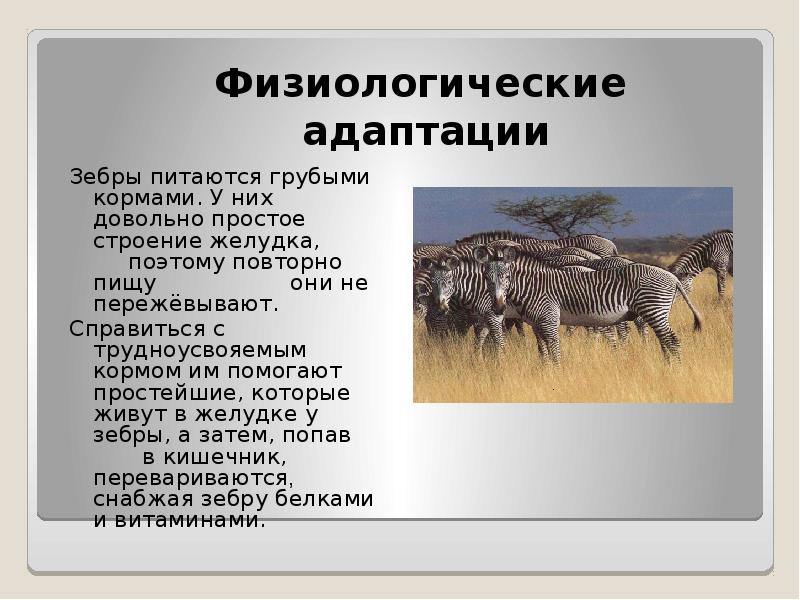 Физиологические адаптации

Зебры питаются грубыми кормами. У них довольно простое строение желудка, поэтому повторно пищу они не пережёвывают.

Справиться с трудноусвояемым кормом им помогают простейшие, которые живут в желудке у зебры, а затем, попав в кишечник, перевариваются, снабжая зебру белками и витаминами.